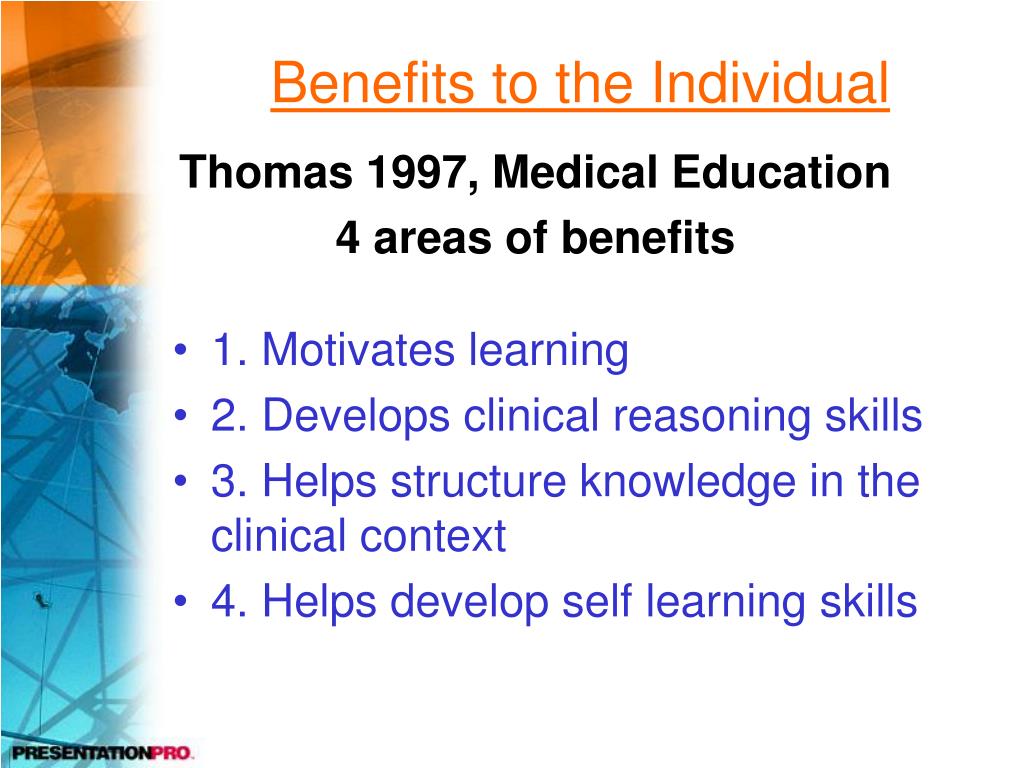 Benefits to the Individual

Thomas 1997, Medical Education
4 areas of benefits

• 1. Motivates learning
• 2. Develops clinical reasoning skills
• 3. Helps structure knowledge in the clinical context
• 4. Helps develop self learning skills

PRESENTATIONPRO.